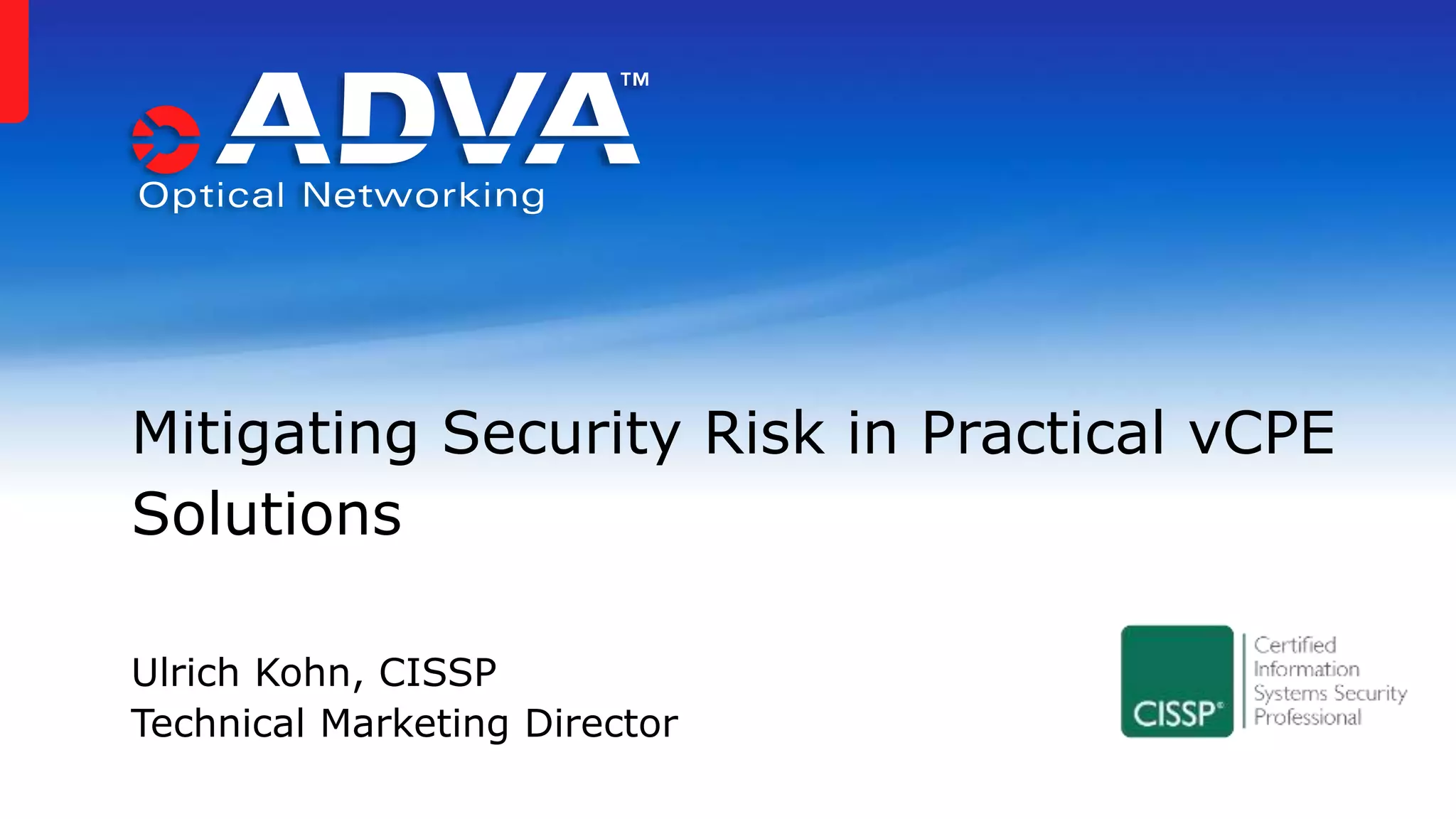 ADVA™
Optical Networking

Mitigating Security Risk in Practical vCPE Solutions

Ulrich Kohn, CISSP
Technical Marketing Director

CISSP®
Certified Information Systems Security Professional